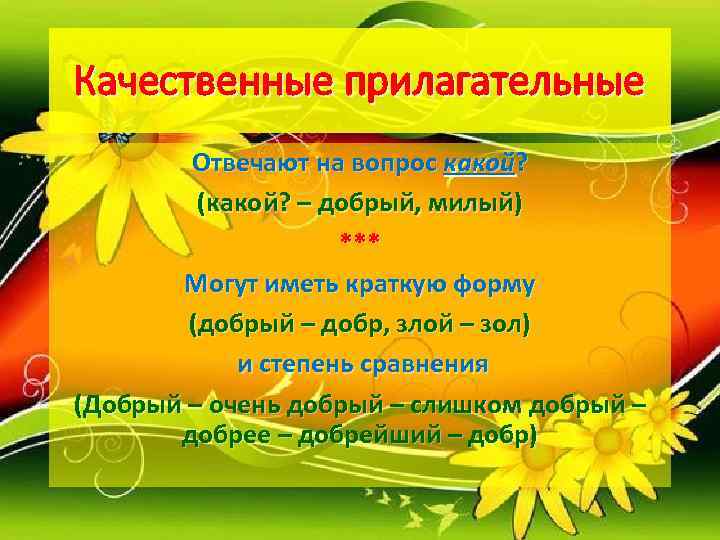 Качественные прилагательные

Отвечают на вопрос какой?

(какой? – добрый, милый)

***

Могут иметь краткую форму

(добрый – добр, злой – зол)

и степень сравнения

(Добрый – очень добрый – слишком добрый – добрее – добрейший – добр)